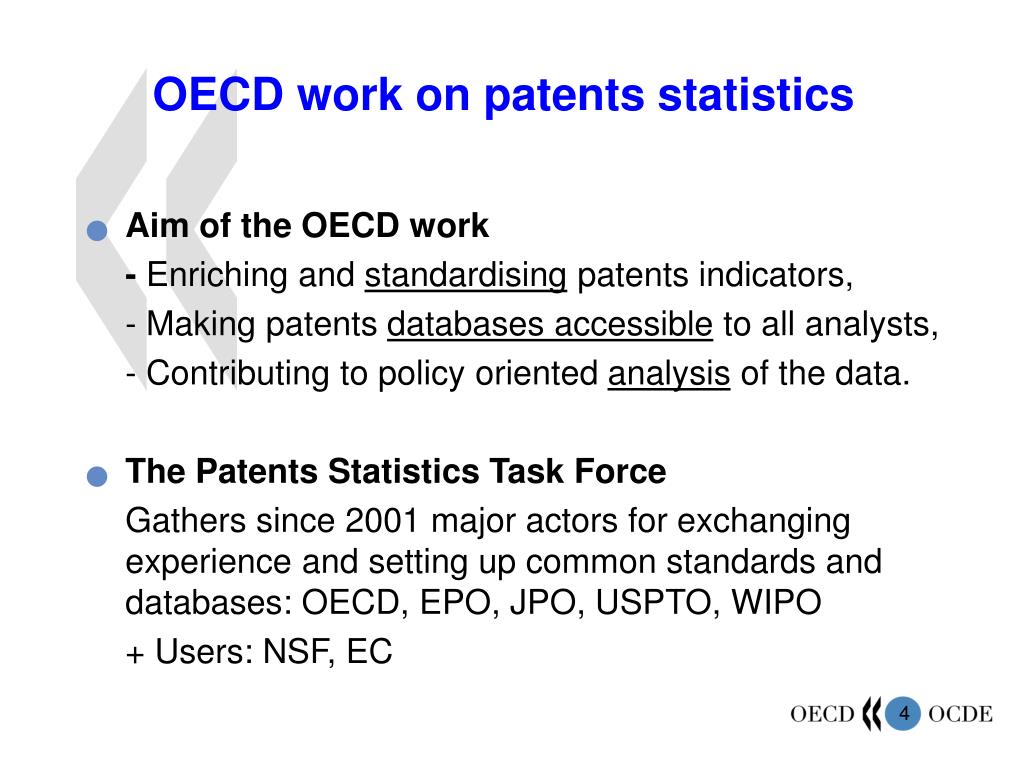 OECD work on patents statistics

Aim of the OECD work
- Enriching and standardising patents indicators,
- Making patents databases accessible to all analysts,
- Contributing to policy oriented analysis of the data.

The Patents Statistics Task Force
Gathers since 2001 major actors for exchanging experience and setting up common standards and databases: OECD, EPO, JPO, USPTO, WIPO
+ Users: NSF, EC

OECD 4 OCDE